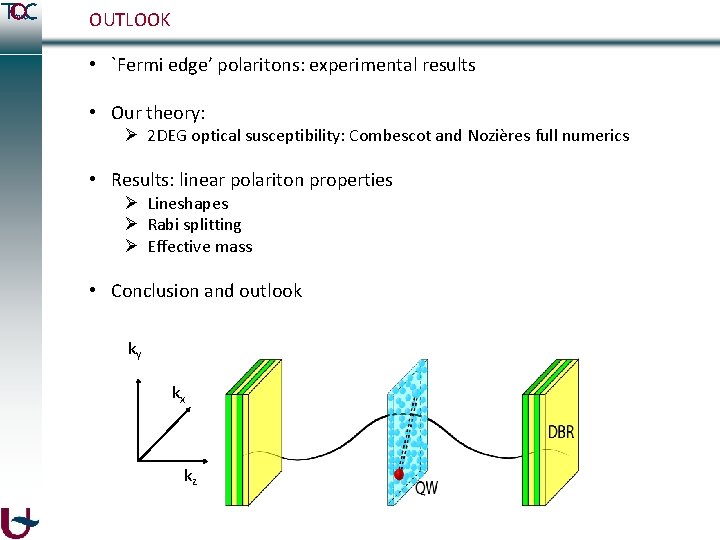 TQC

OUTLOOK

• `Fermi edge' polaritons: experimental results

• Our theory:
➢ 2DEG optical susceptibility: Combescot and Nozières full numerics

• Results: linear polariton properties
➢ Lineshapes
➢ Rabi splitting
➢ Effective mass

• Conclusion and outlook

$k_y$

$k_x$

$k_z$

QW

DBR